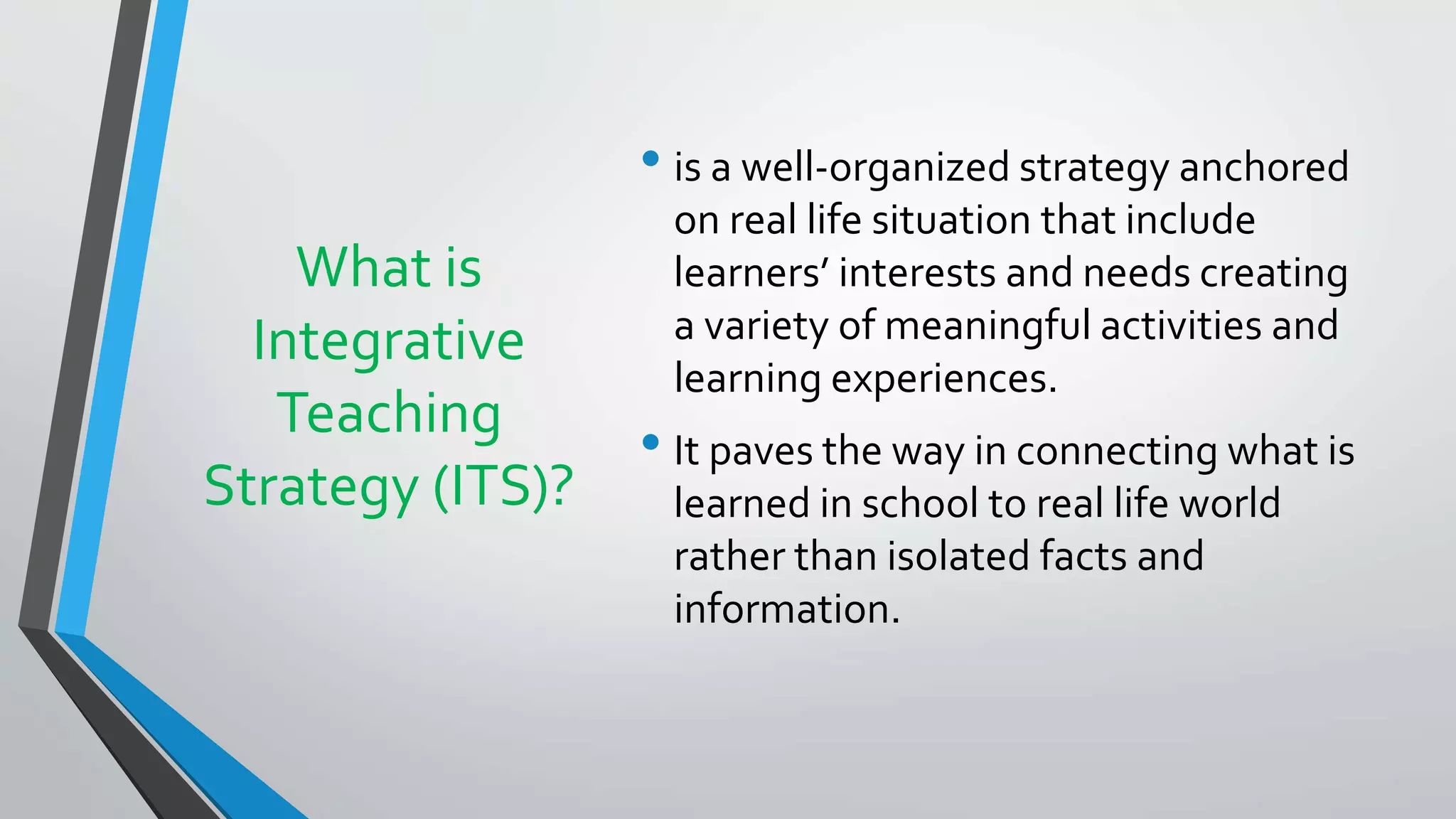 What is Integrative Teaching Strategy (ITS)?

• is a well-organized strategy anchored on real life situation that include learners’ interests and needs creating a variety of meaningful activities and learning experiences.

• It paves the way in connecting what is learned in school to real life world rather than isolated facts and information.